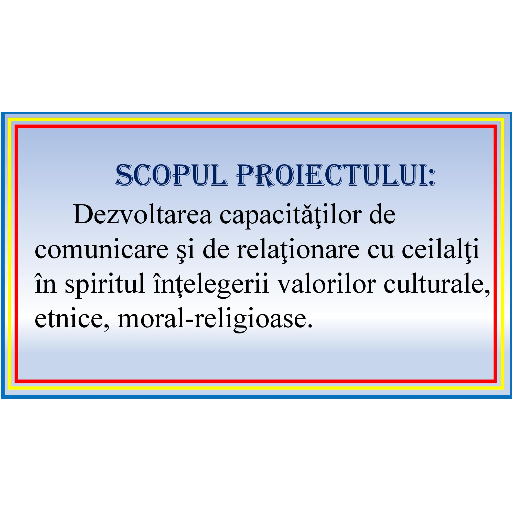 SCOPUL PROIECTULUI:

Dezvoltarea capacităţilor de comunicare şi de relaţionare cu ceilalţi în spiritul înţelegerii valorilor culturale, etnice, moral-religioase.